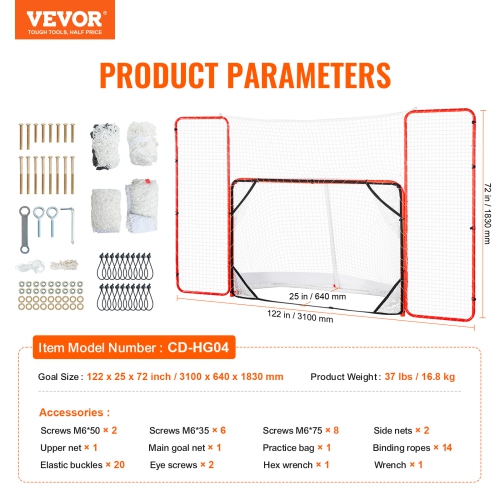 VEVOR
TOUGH TOOLS, HALF PRICE

PRODUCT PARAMETERS

72 in / 1830 mm

25 in / 640 mm

122 in / 3100 mm

Item Model Number : CD-HG04

Goal Size : 122 x 25 x 72 inch / 3100 x 640 x 1830 mm

Product Weight : 37 lbs / 16.8 kg

Accessories :

Screws M6*50 × 2
Screws M6*35 × 6
Screws M6*75 × 8
Side nets × 2
Upper net × 1
Main goal net × 1
Practice bag × 1
Binding ropes × 14
Elastic buckles × 20
Eye screws × 2
Hex wrench × 1
Wrench × 1